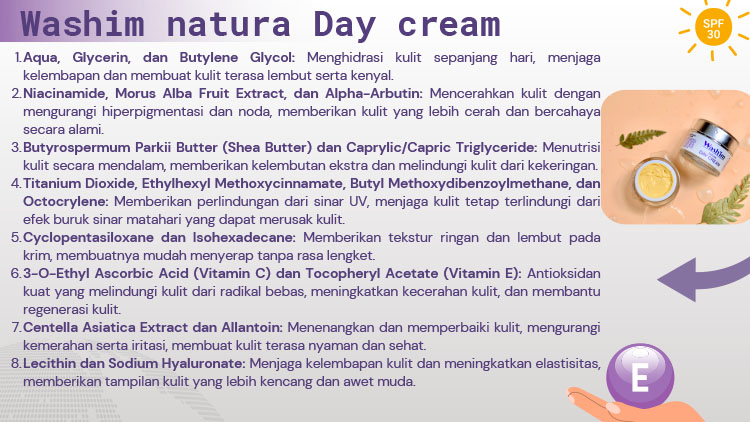 Washim natura Day cream

SPF 30

1. Aqua, Glycerin, dan Butylene Glycol: Menghidrasi kulit sepanjang hari, menjaga kelembapan dan membuat kulit terasa lembut serta kenyal.
2. Niacinamide, Morus Alba Fruit Extract, dan Alpha-Arbutin: Mencerahkan kulit dengan mengurangi hiperpigmentasi dan noda, memberikan kulit yang lebih cerah dan bercahaya secara alami.
3. Butyrospermum Parkii Butter (Shea Butter) dan Caprylic/Capric Triglyceride: Menutrisi kulit secara mendalam, memberikan kelembutan ekstra dan melindungi kulit dari kekeringan.
4. Titanium Dioxide, Ethylhexyl Methoxycinnamate, Butyl Methoxydibenzoylmethane, dan Octocrylene: Memberikan perlindungan dari sinar UV, menjaga kulit tetap terlindungi dari efek buruk sinar matahari yang dapat merusak kulit.
5. Cyclopentasiloxane dan Isohexadecane: Memberikan tekstur ringan dan lembut pada krim, membuatnya mudah menyerap tanpa rasa lengket.
6. 3-O-Ethyl Ascorbic Acid (Vitamin C) dan Tocopheryl Acetate (Vitamin E): Antioksidan kuat yang melindungi kulit dari radikal bebas, meningkatkan kecerahan kulit, dan membantu regenerasi kulit.
7. Centella Asiatica Extract dan Allantoin: Menenangkan dan memperbaiki kulit, mengurangi kemerahan serta iritasi, membuat kulit terasa nyaman dan sehat.
8. Lecithin dan Sodium Hyaluronate: Menjaga kelembapan kulit dan meningkatkan elastisitas, memberikan tampilan kulit yang lebih kencang dan awet muda.

Washim
DAY CREAM

E